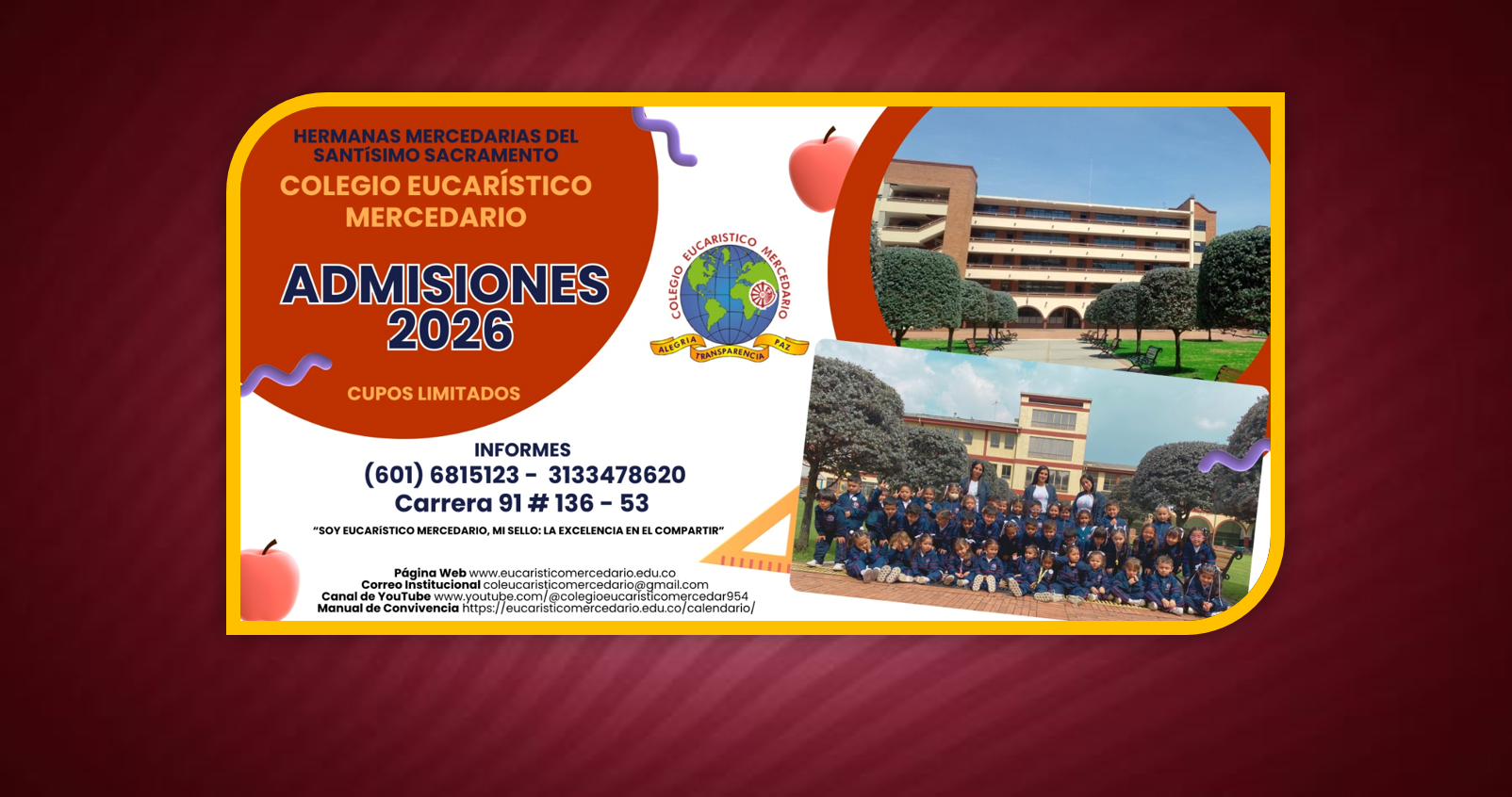 HERMANAS MERCEDARIAS DEL SANTíSIMO SACRAMENTO
COLEGIO EUCARÍSTICO MERCEDARIO

ADMISIONES 2026

CUPOS LIMITADOS

COLEGIO EUCARISTICO MERCEDARIO
ALEGRIA TRANSPARENCIA PAZ

INFORMES
(601) 6815123 - 3133478620
Carrera 91 # 136 - 53

"SOY EUCARÍSTICO MERCEDARIO, MI SELLO: LA EXCELENCIA EN EL COMPARTIR"

Página Web www.eucaristicomercedario.edu.co
Correo Institucional coleucaristicomercedario@gmail.com
Canal de YouTube www.youtube.com/@colegioeucaristicomercedar954
Manual de Convivencia https://eucaristicomercedario.edu.co/calendario/